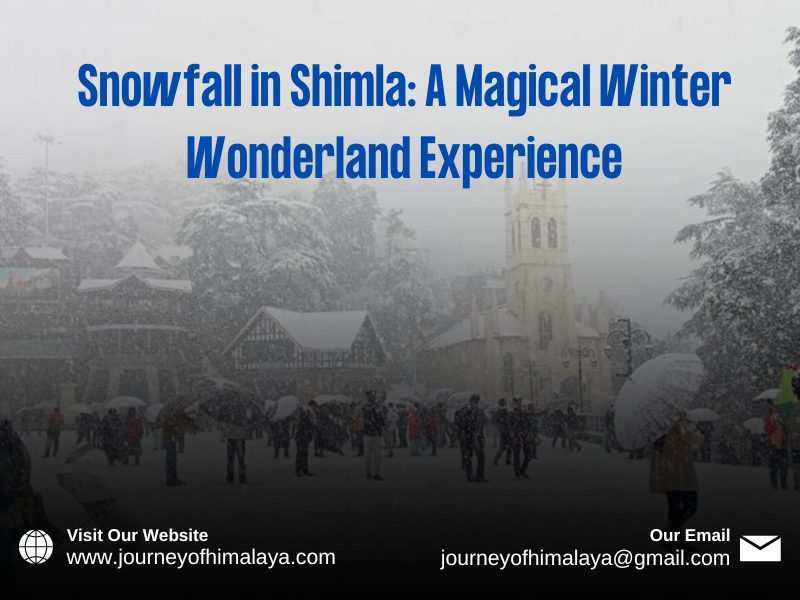 Snowfall in Shimla: A Magical Winter Wonderland Experience

Visit Our Website
www.journeyofhimalaya.com

Our Email
journeyofhimalaya@gmail.com